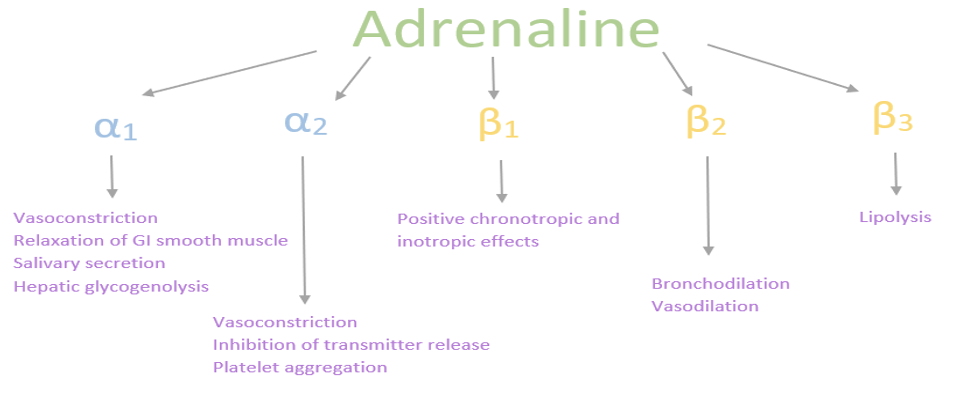 Adrenaline

$\alpha_1$

Vasoconstriction
Relaxation of GI smooth muscle
Salivary secretion
Hepatic glycogenolysis

$\alpha_2$

Vasoconstriction
Inhibition of transmitter release
Platelet aggregation

$\beta_1$

Positive chronotropic and inotropic effects

$\beta_2$

Bronchodilation
Vasodilation

$\beta_3$

Lipolysis